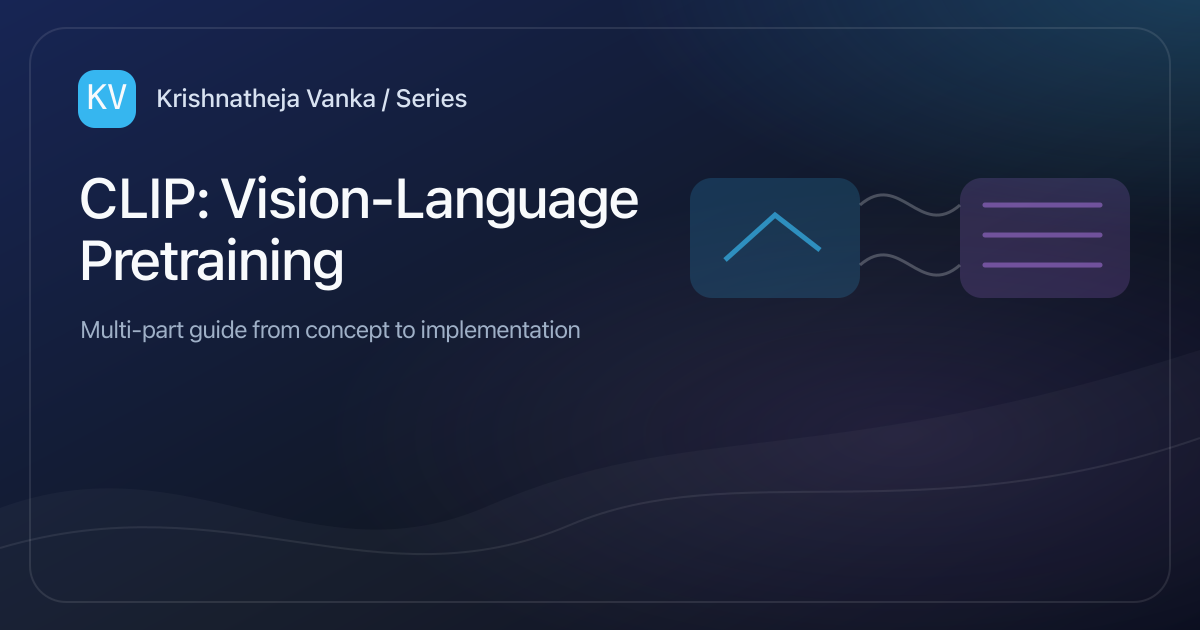 KV

Krishnatheja Vanka / Series

CLIP: Vision-Language Pretraining

Multi-part guide from concept to implementation